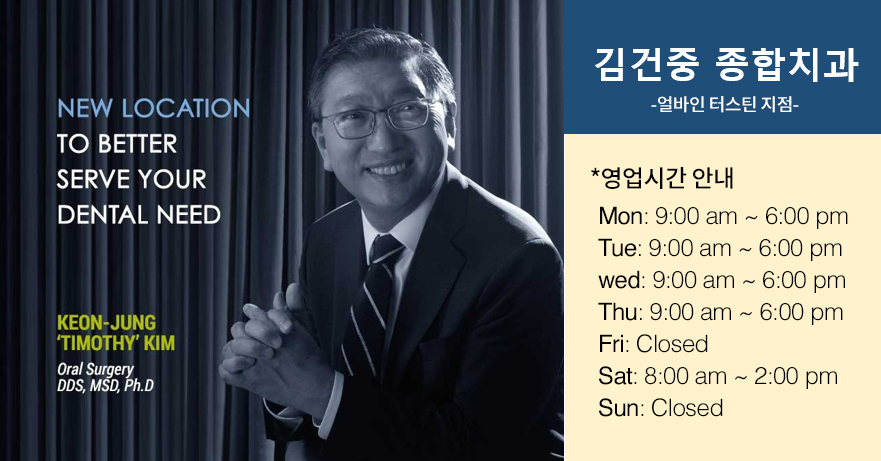 NEW LOCATION
TO BETTER
SERVE YOUR
DENTAL NEED

KEON-JUNG
'TIMOTHY' KIM
Oral Surgery
DDS, MSD, Ph.D

김건중 종합치과
-얼바인 터스틴 지점-

*영업시간 안내
Mon: 9:00 am ~ 6:00 pm
Tue: 9:00 am ~ 6:00 pm
wed: 9:00 am ~ 6:00 pm
Thu: 9:00 am ~ 6:00 pm
Fri: Closed
Sat: 8:00 am ~ 2:00 pm
Sun: Closed